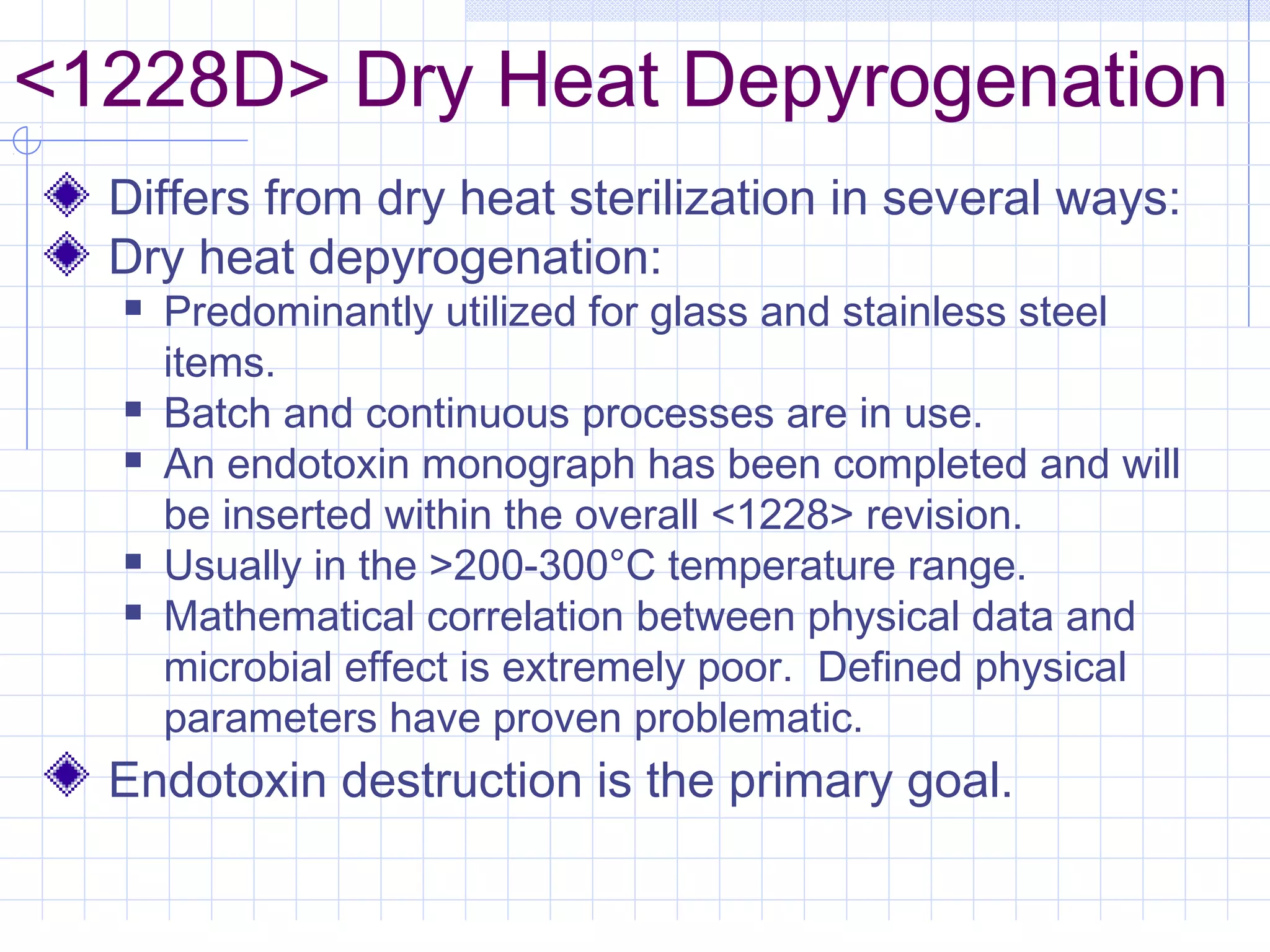 <1228D> Dry Heat Depyrogenation

Differs from dry heat sterilization in several ways:

Dry heat depyrogenation:

Predominantly utilized for glass and stainless steel items.

Batch and continuous processes are in use.

An endotoxin monograph has been completed and will be inserted within the overall <1228> revision.

Usually in the >200-300°C temperature range.

Mathematical correlation between physical data and microbial effect is extremely poor. Defined physical parameters have proven problematic.

Endotoxin destruction is the primary goal.